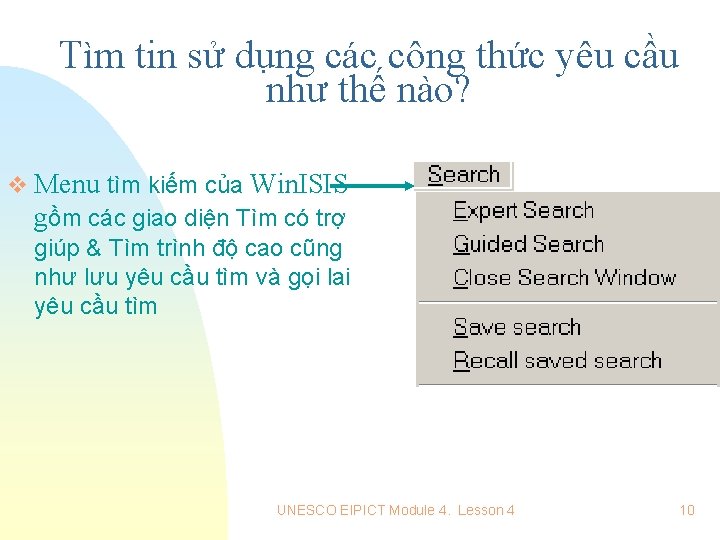 Tìm tin sử dụng các công thức yêu cầu như thế nào?

❖ Menu tìm kiếm của WinISIS gồm các giao diện Tìm có trợ giúp & Tìm trình độ cao cũng như lưu yêu cầu tìm và gọi lai yêu cầu tìm

Search
Expert Search
Guided Search
Close Search Window
Save search
Recall saved search

UNESCO EIPICT Module 4. Lesson 4

10